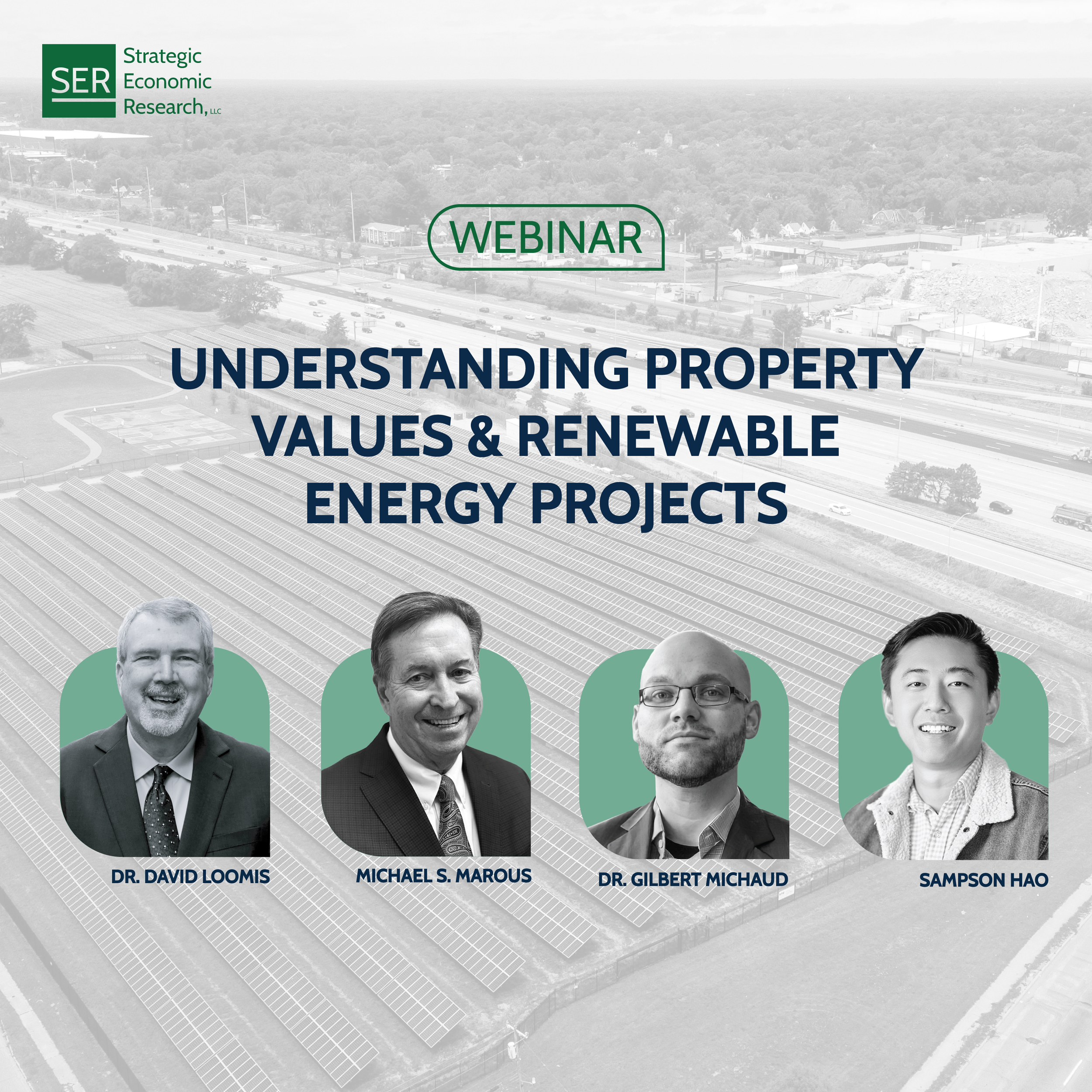 SER Strategic Economic Research, LLC

WEBINAR

UNDERSTANDING PROPERTY VALUES & RENEWABLE ENERGY PROJECTS

DR. DAVID LOOMIS

MICHAEL S. MAROUS

DR. GILBERT MICHAUD

SAMPSON HAO